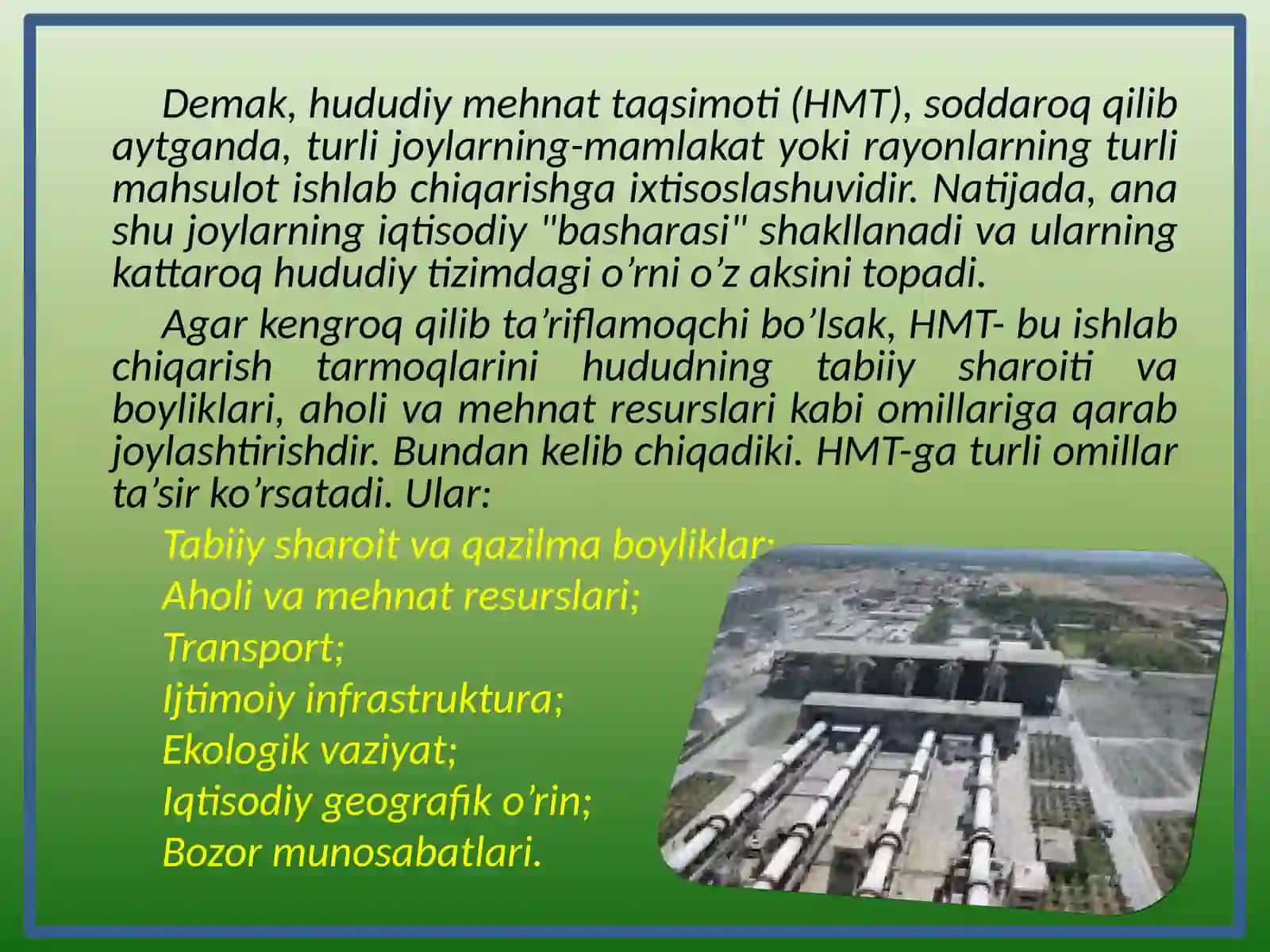 Demak, hududiy mehnat taqsimoti (HMT), soddaroq qilib aytganda, turli joylarning-mamlakat yoki rayonlarning turli mahsulot ishlab chiqarishga ixtisoslashuvidir. Natijada, ana shu joylarning iqtisodiy "basharasi" shakllanadi va ularning kattaroq hududiy tizimdagi o’rni o’z aksini topadi.

Agar kengroq qilib ta’riflamoqchi bo’lsak, HMT- bu ishlab chiqarish tarmoqlarini hududning tabiiy sharoiti va boyliklari, aholi va mehnat resurslari kabi omillariga qarab joylashtirishdir. Bundan kelib chiqadiki. HMT-ga turli omillar ta’sir ko’rsatadi. Ular:

Tabiiy sharoit va qazilma boyliklar;
Aholi va mehnat resurslari;
Transport;
Ijtimoiy infrastruktura;
Ekologik vaziyat;
Iqtisodiy geografik o’rin;
Bozor munosabatlari.